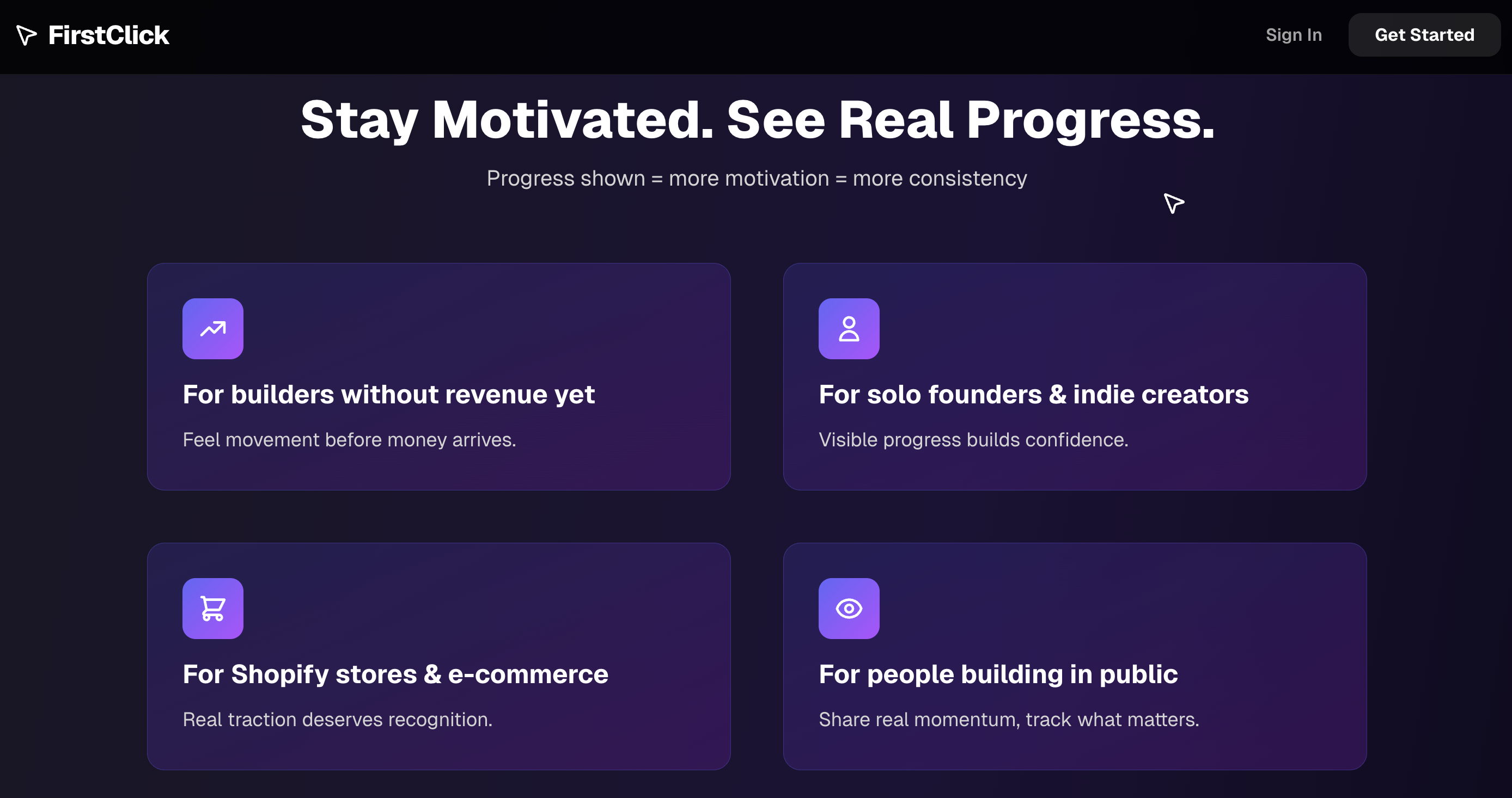 FirstClick

Sign In

Get Started

Stay Motivated. See Real Progress.

Progress shown = more motivation = more consistency

For builders without revenue yet

Feel movement before money arrives.

For solo founders & indie creators

Visible progress builds confidence.

For Shopify stores & e-commerce

Real traction deserves recognition.

For people building in public

Share real momentum, track what matters.